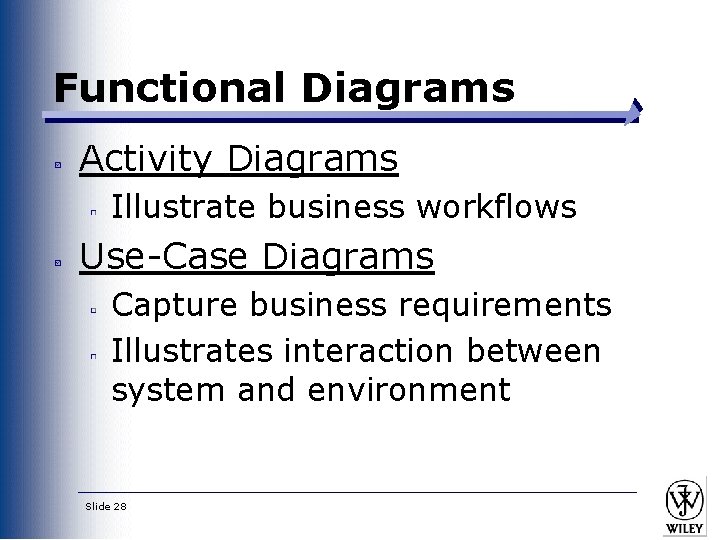 Functional Diagrams

Activity Diagrams

Illustrate business workflows

Use-Case Diagrams

Capture business requirements

Illustrates interaction between system and environment

Slide 28

WILEY